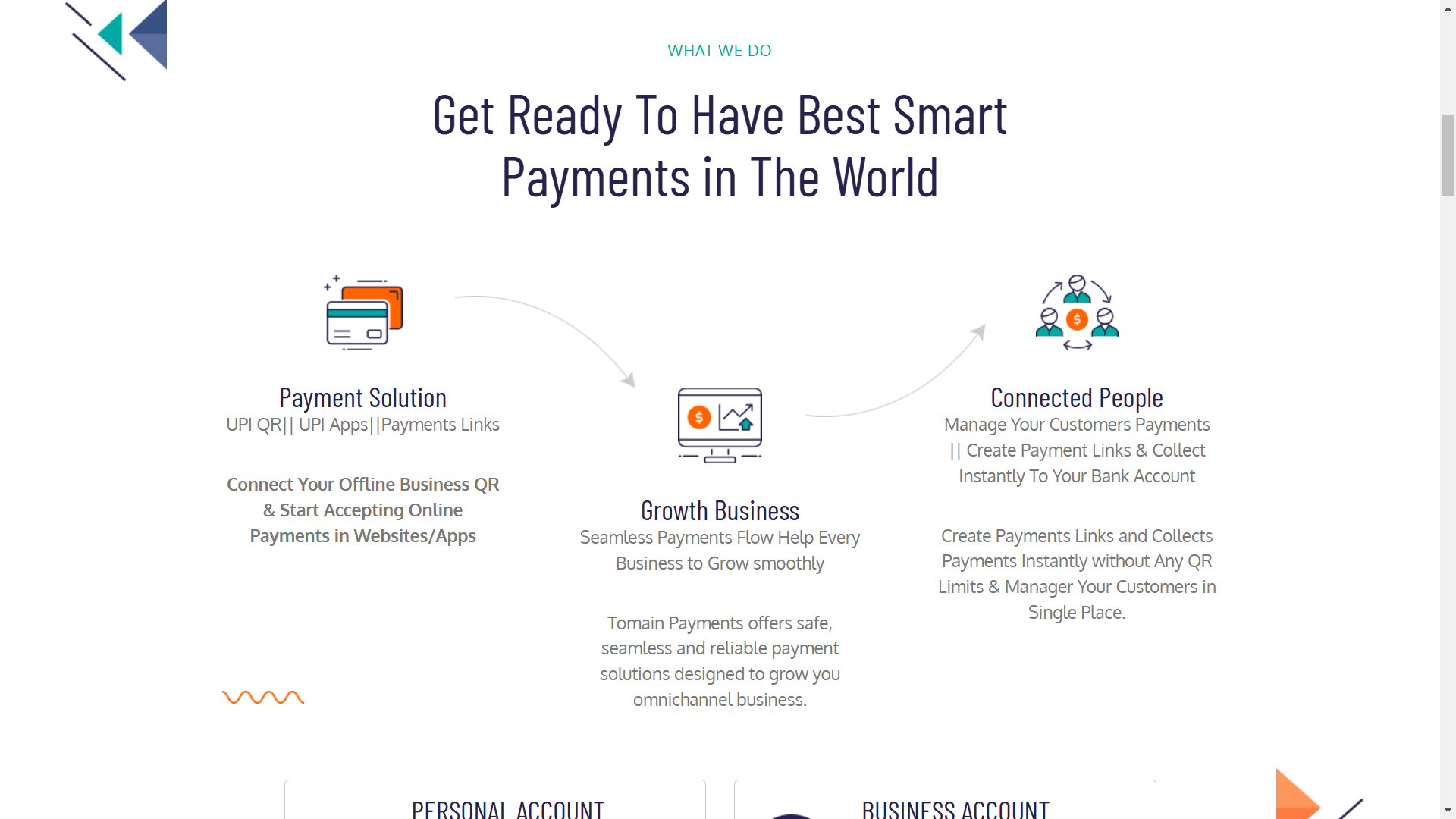 WHAT WE DO

Get Ready To Have Best Smart Payments in The World

Payment Solution
UPI QR|| UPI Apps||Payments Links

Connect Your Offline Business QR & Start Accepting Online Payments in Websites/Apps

Growth Business
Seamless Payments Flow Help Every Business to Grow smoothly

Tomain Payments offers safe, seamless and reliable payment solutions designed to grow you omnichannel business.

Connected People
Manage Your Customers Payments || Create Payment Links & Collect Instantly To Your Bank Account

Create Payments Links and Collects Payments Instantly without Any QR Limits & Manager Your Customers in Single Place.

PERSONAL ACCOUNT

BUSINESS ACCOUNT